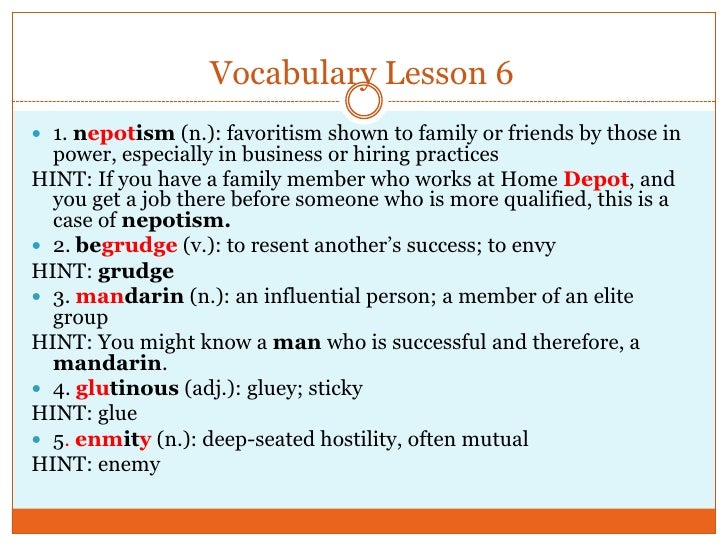 Vocabulary Lesson 6

1. nepotism (n.): favoritism shown to family or friends by those in power, especially in business or hiring practices

HINT: If you have a family member who works at Home Depot, and you get a job there before someone who is more qualified, this is a case of nepotism.

2. begrudge (v.): to resent another's success; to envy

HINT: grudge

3. mandarin (n.): an influential person; a member of an elite group

HINT: You might know a man who is successful and therefore, a mandarin.

4. glutinous (adj.): gluey; sticky

HINT: glue

5. enmity (n.): deep-seated hostility, often mutual

HINT: enemy